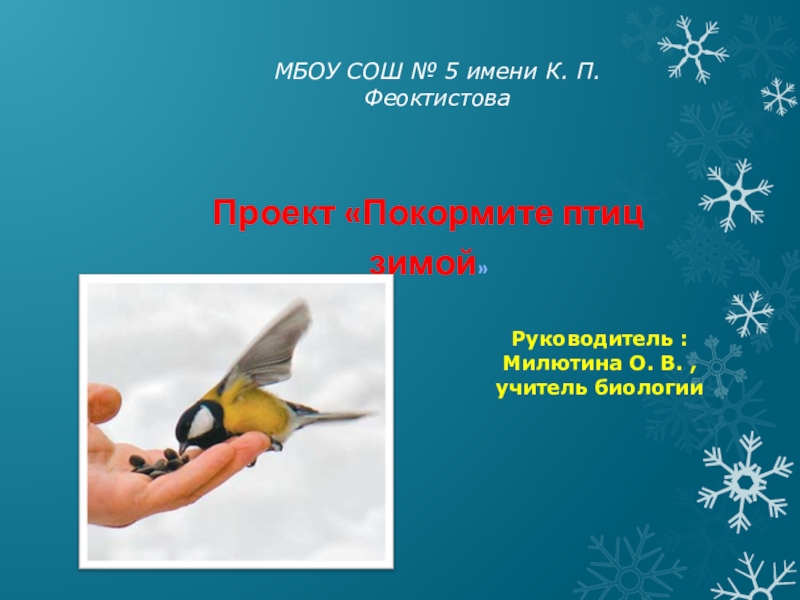 МБОУ СОШ № 5 имени К. П. Феоктистова

Проект «Покормите птиц зимой»

Руководитель : Милютина О. В. , учитель биологии